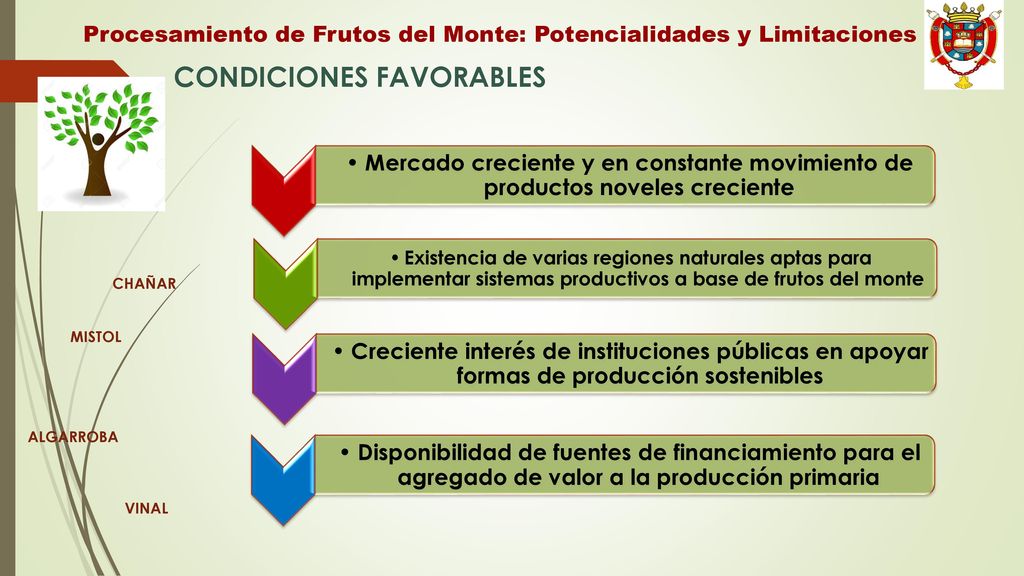 Procesamiento de Frutos del Monte: Potencialidades y Limitaciones

CONDICIONES FAVORABLES

• Mercado creciente y en constante movimiento de productos noveles creciente

• Existencia de varias regiones naturales aptas para implementar sistemas productivos a base de frutos del monte

• Creciente interés de instituciones públicas en apoyar formas de producción sostenibles

• Disponibilidad de fuentes de financiamiento para el agregado de valor a la producción primaria

CHAÑAR

MISTOL

ALGARROBA

VINAL